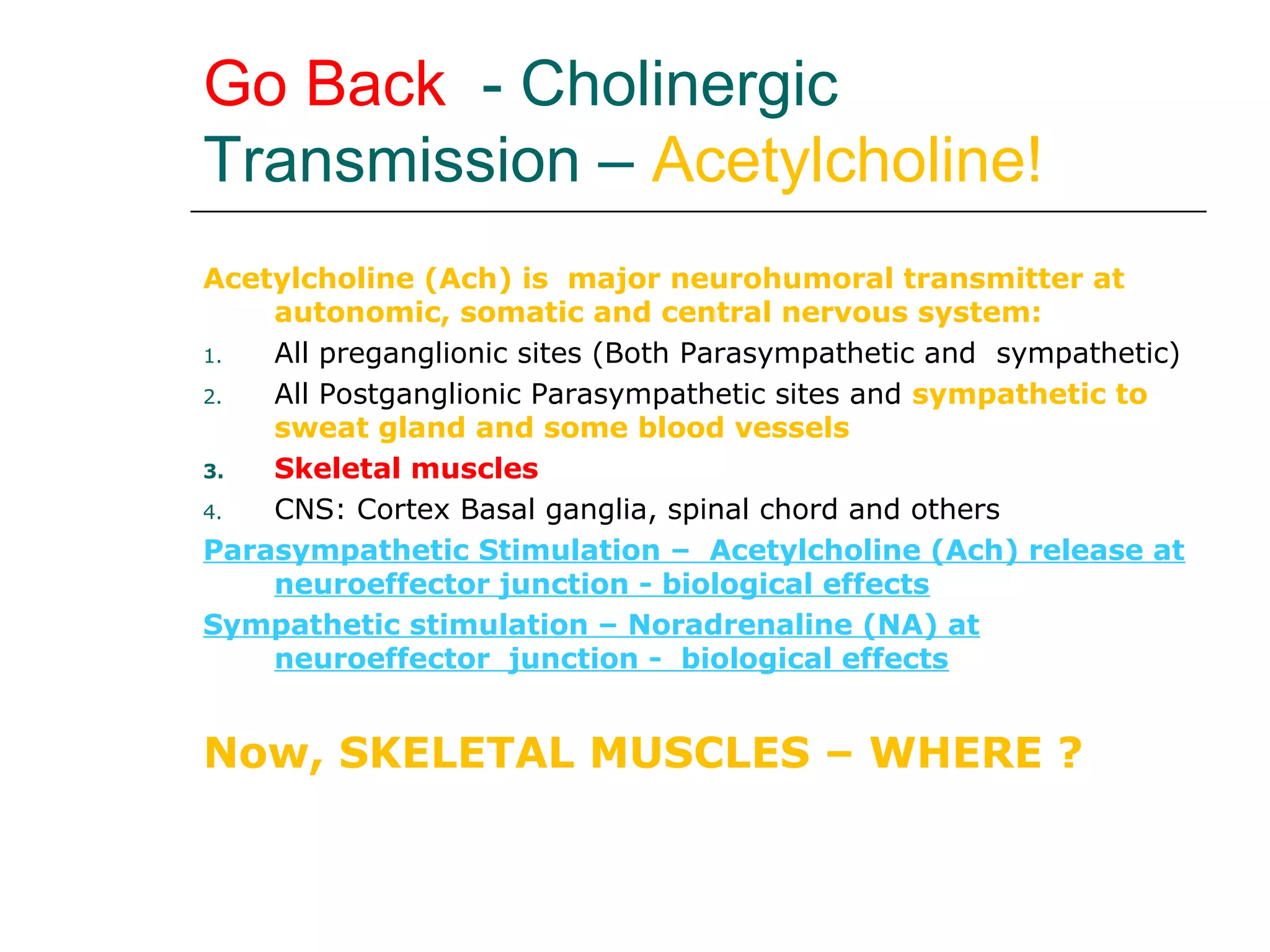 Go Back - Cholinergic Transmission – Acetylcholine!

Acetylcholine (Ach) is major neurohumoral transmitter at autonomic, somatic and central nervous system:

1. All preganglionic sites (Both Parasympathetic and sympathetic)
2. All Postganglionic Parasympathetic sites and sympathetic to sweat gland and some blood vessels
3. Skeletal muscles
4. CNS: Cortex Basal ganglia, spinal chord and others

Parasympathetic Stimulation – Acetylcholine (Ach) release at neuroeffector junction - biological effects

Sympathetic stimulation – Noradrenaline (NA) at neuroeffector junction - biological effects

Now, SKELETAL MUSCLES – WHERE ?